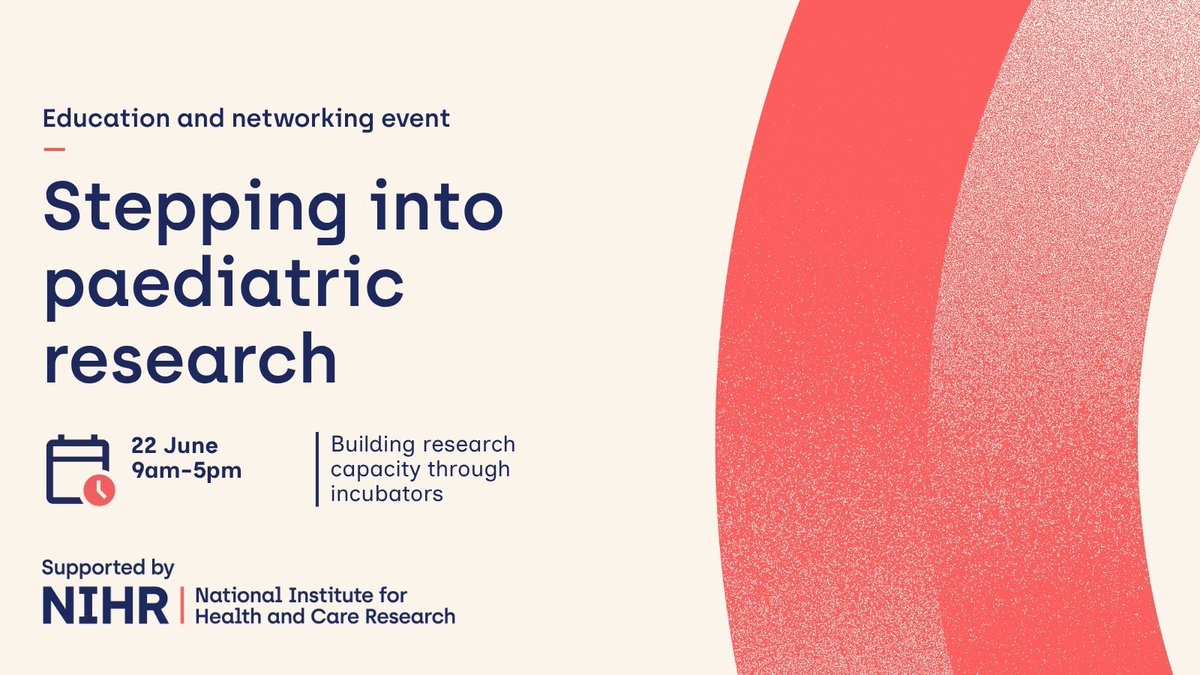 Education and networking event

Stepping into paediatric research

22 June
9am-5pm

Building research capacity through incubators

Supported by

NIHR | National Institute for Health and Care Research